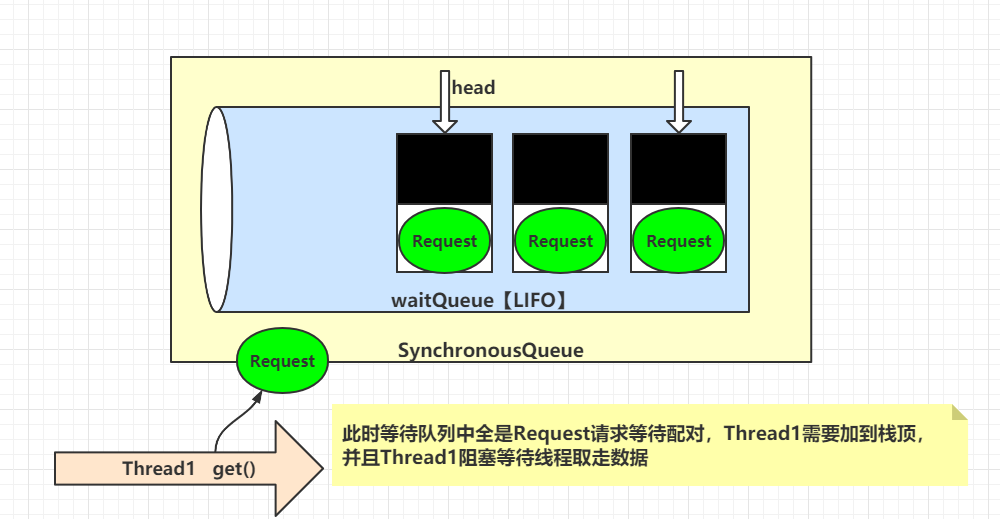 head

Request

Request

Request

waitQueue【LIFO】

SynchronousQueue

Request

Thread1 get()

此时等待队列中全是Request请求等待配对，Thread1需要加到栈顶，并且Thread1阻塞等待线程取走数据